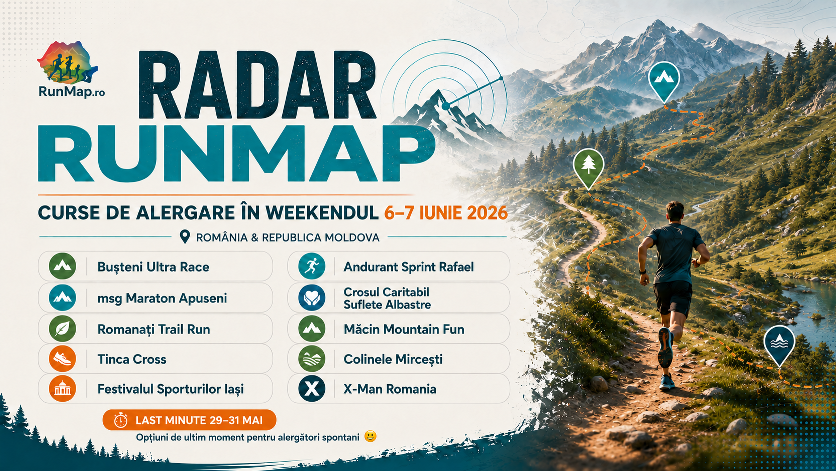 RunMap.ro

RADAR RUNMAP

CURSE DE ALERGARE ÎN WEEKENDUL 6–7 IUNIE 2026

ROMÂNIA & REPUBLICA MOLDOVA

Bușteni Ultra Race

msg Maraton Apuseni

Romanați Trail Run

Tinca Cross

Festivalul Sporturilor Iași

Andurant Sprint Rafael

Crosul Caritabil Suflete Albastre

Măcin Mountain Fun

Colinele Mircești

X-Man Romania

LAST MINUTE 29–31 MAI

Opțiuni de ultim moment pentru alergători spontani